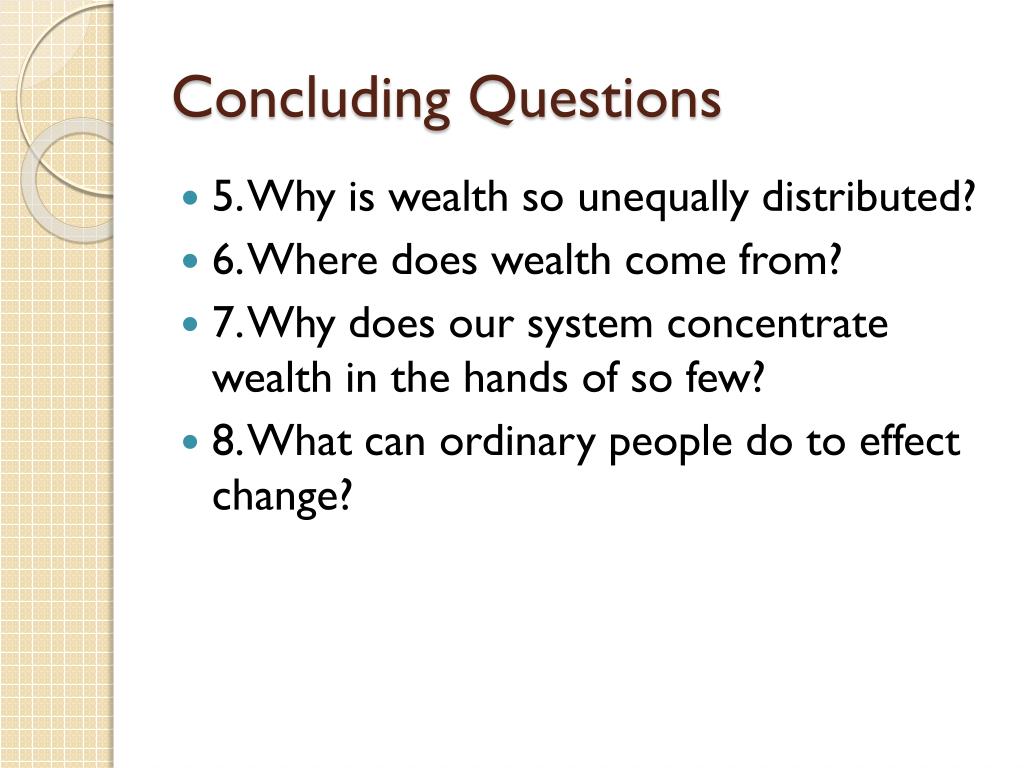 Concluding Questions

- 5. Why is wealth so unequally distributed?
- 6. Where does wealth come from?
- 7. Why does our system concentrate wealth in the hands of so few?
- 8. What can ordinary people do to effect change?